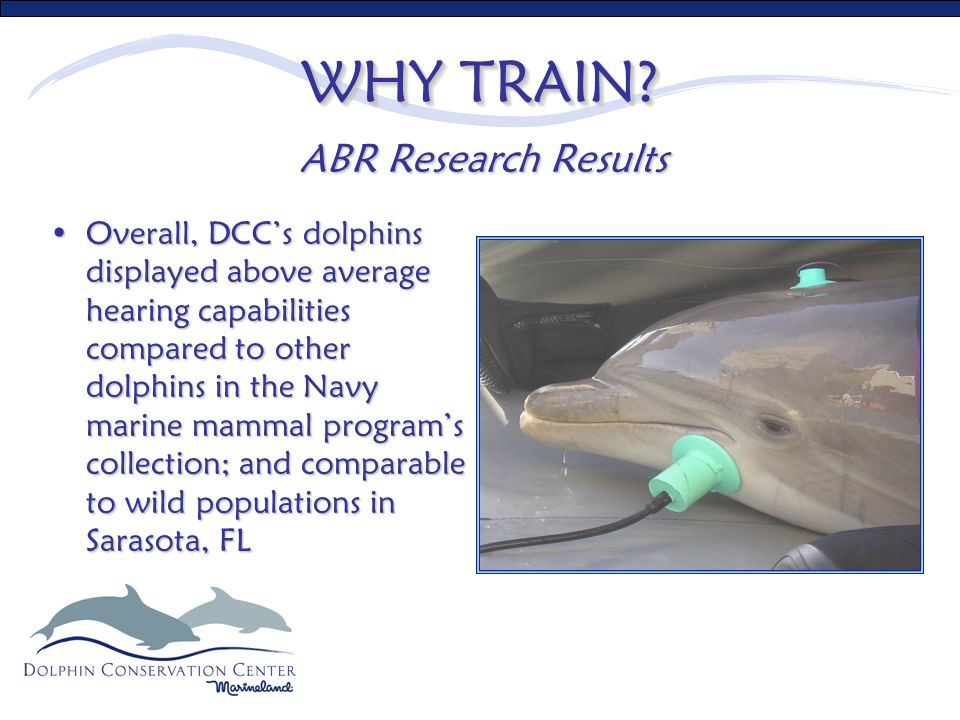 WHY TRAIN?

ABR Research Results

• Overall, DCC's dolphins displayed above average hearing capabilities compared to other dolphins in the Navy marine mammal program's collection; and comparable to wild populations in Sarasota, FL

DOLPHIN CONSERVATION CENTER
Marineland